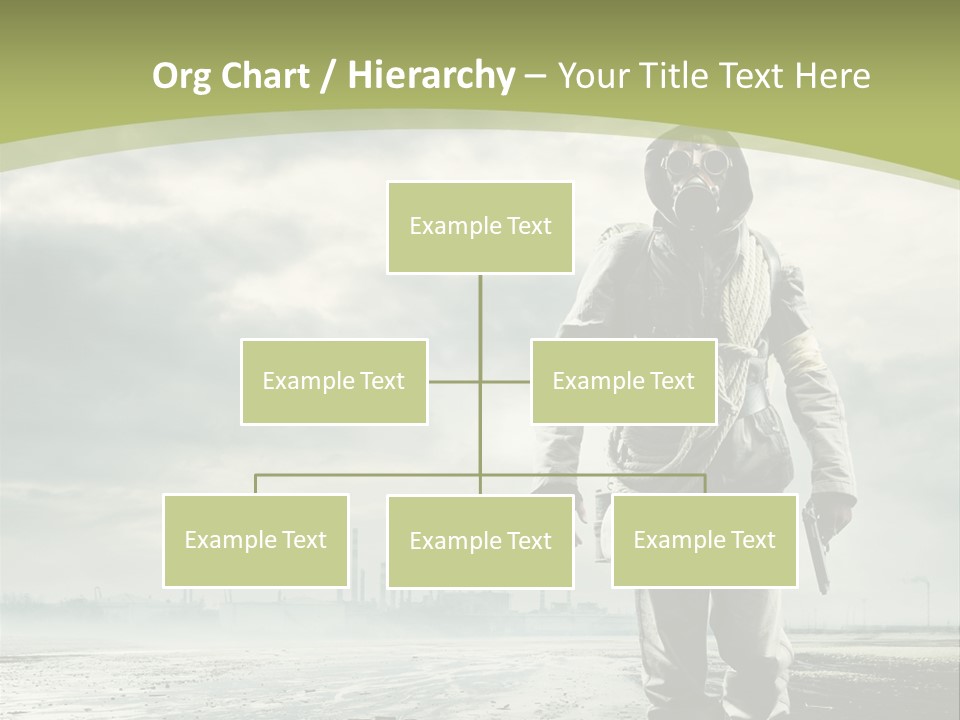 Org Chart / Hierarchy – Your Title Text Here

Example Text

Example Text

Example Text

Example Text

Example Text

Example Text